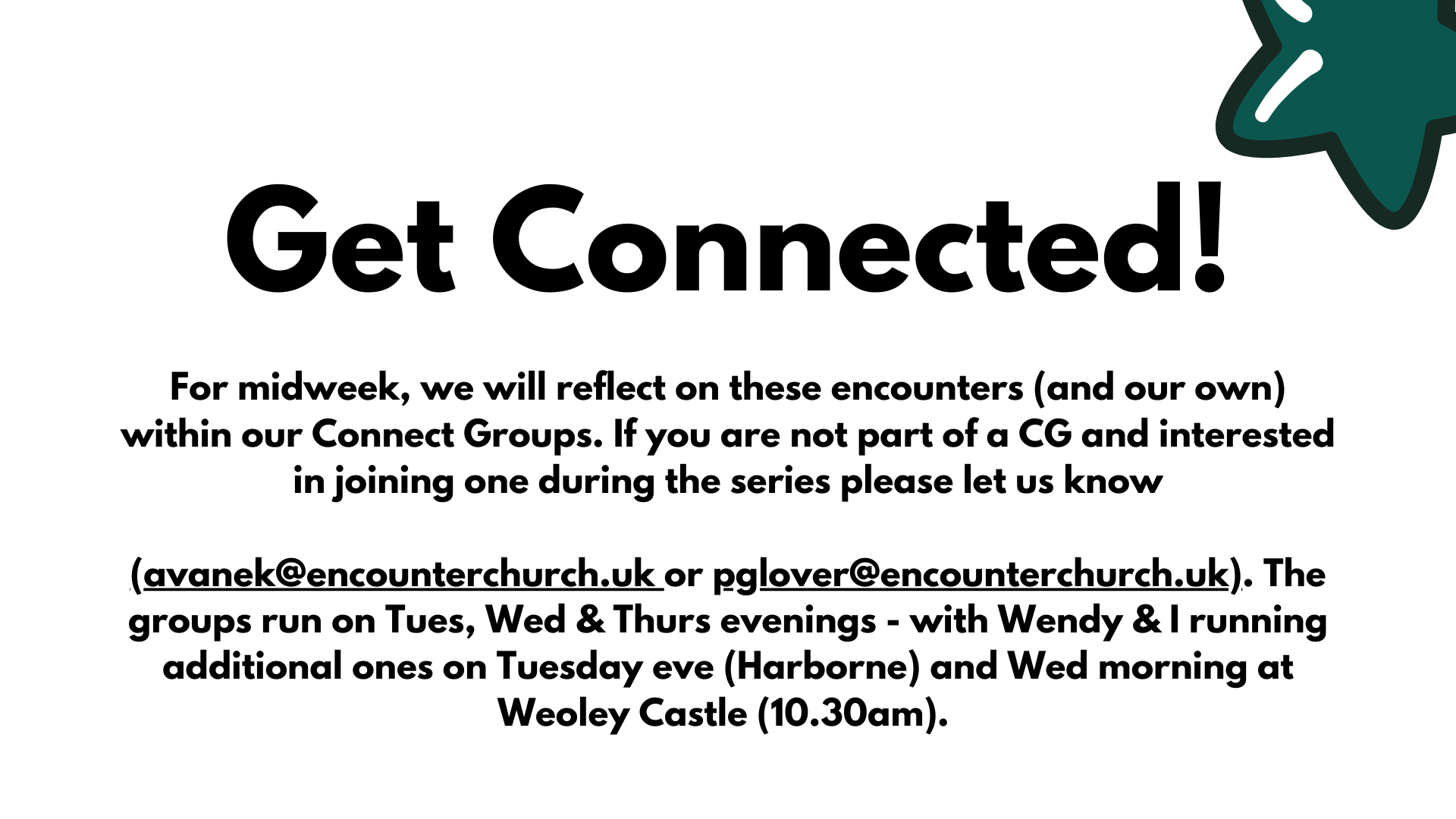 Get Connected!

For midweek, we will reflect on these encounters (and our own) within our Connect Groups. If you are not part of a CG and interested in joining one during the series please let us know

(avanek@encounterchurch.uk or pglover@encounterchurch.uk). The groups run on Tues, Wed & Thurs evenings - with Wendy & I running additional ones on Tuesday eve (Harborne) and Wed morning at Weoley Castle (10.30am).